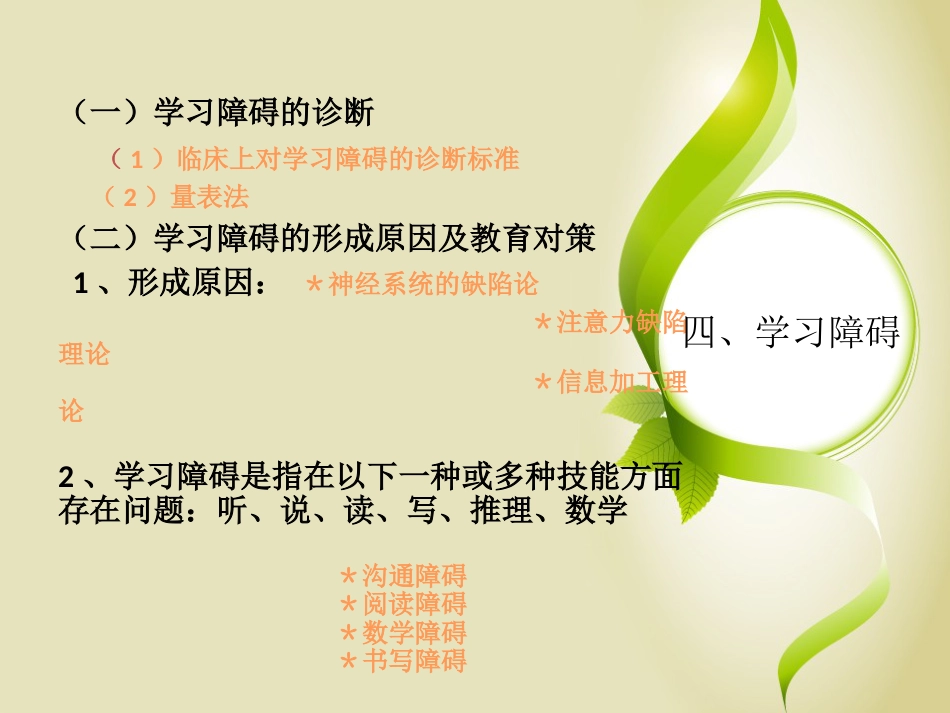 四、学习障碍

（一）学习障碍的诊断

（1）临床上对学习障碍的诊断标准

（2）量表法

（二）学习障碍的形成原因及教育对策

1、形成原因： *神经系统的缺陷论

*注意力缺陷理论

*信息加工理论

2、学习障碍是指在以下一种或多种技能方面存在问题：听、说、读、写、推理、数学

*沟通障碍
*阅读障碍
*数学障碍
*书写障碍